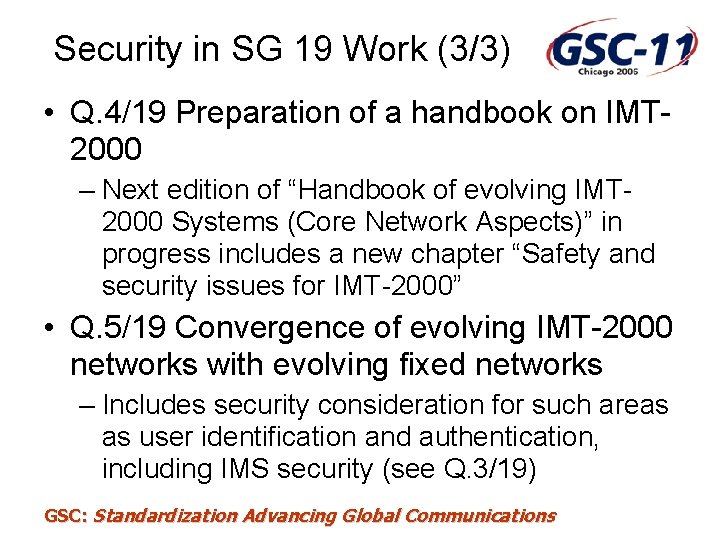 Security in SG 19 Work (3/3)

GSC-11
Chicago 2006

• Q.4/19 Preparation of a handbook on IMT-2000

– Next edition of “Handbook of evolving IMT-2000 Systems (Core Network Aspects)” in progress includes a new chapter “Safety and security issues for IMT-2000”

• Q.5/19 Convergence of evolving IMT-2000 networks with evolving fixed networks

– Includes security consideration for such areas as user identification and authentication, including IMS security (see Q.3/19)

GSC: Standardization Advancing Global Communications